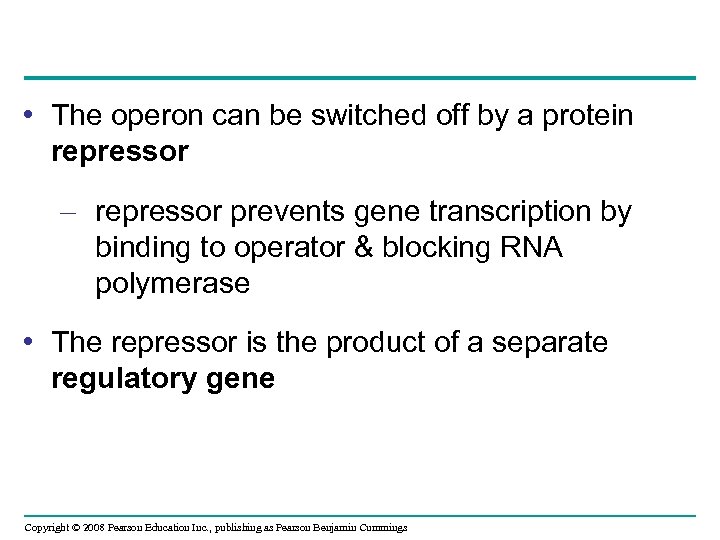 • The operon can be switched off by a protein **repressor**

– repressor prevents gene transcription by binding to operator & blocking RNA polymerase

• The repressor is the product of a separate **regulatory gene**

Copyright © 2008 Pearson Education Inc., publishing as Pearson Benjamin Cummings